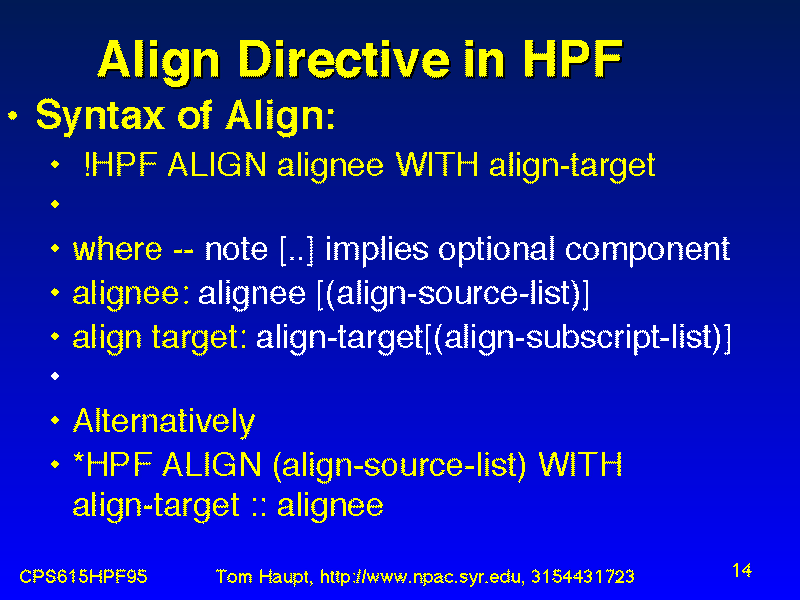 Align Directive in HPF

• Syntax of Align:

• !HPF ALIGN alignee WITH align-target
•
• where -- note [..] implies optional component
• alignee: alignee [(align-source-list)]
• align target: align-target[(align-subscript-list)]
•
• Alternatively
• *HPF ALIGN (align-source-list) WITH align-target :: alignee

CPS615HPF95 Tom Haupt, http://www.npac.syr.edu, 3154431723 14